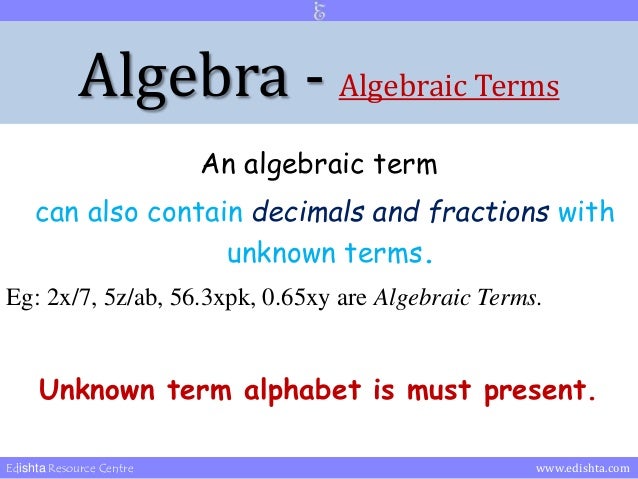 Algebra - Algebraic Terms

An algebraic term

can also contain decimals and fractions with unknown terms.

Eg: 2x/7, 5z/ab, 56.3xpk, 0.65xy are Algebraic Terms.

Unknown term alphabet is must present.

Edishta Resource Centre

www.edishta.com